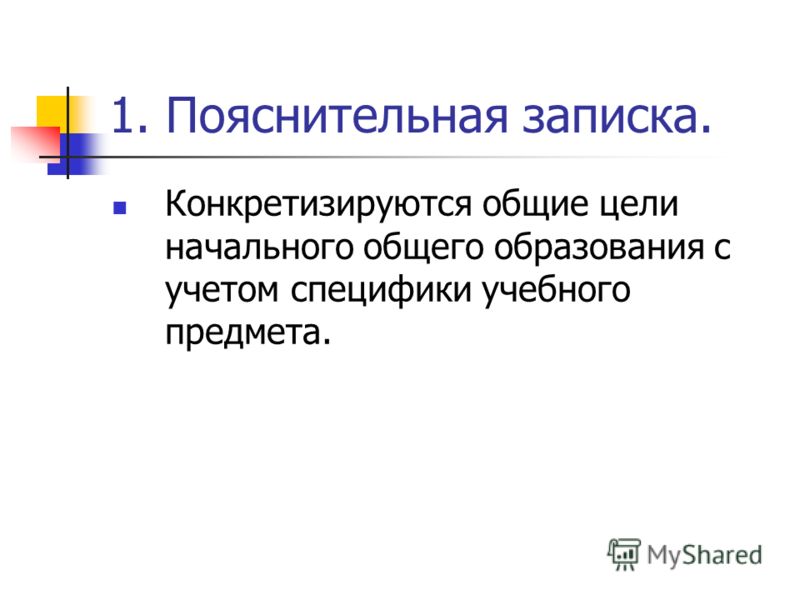 1. Пояснительная записка.

Конкретизируются общие цели начального общего образования с учетом специфики учебного предмета.

MyShared